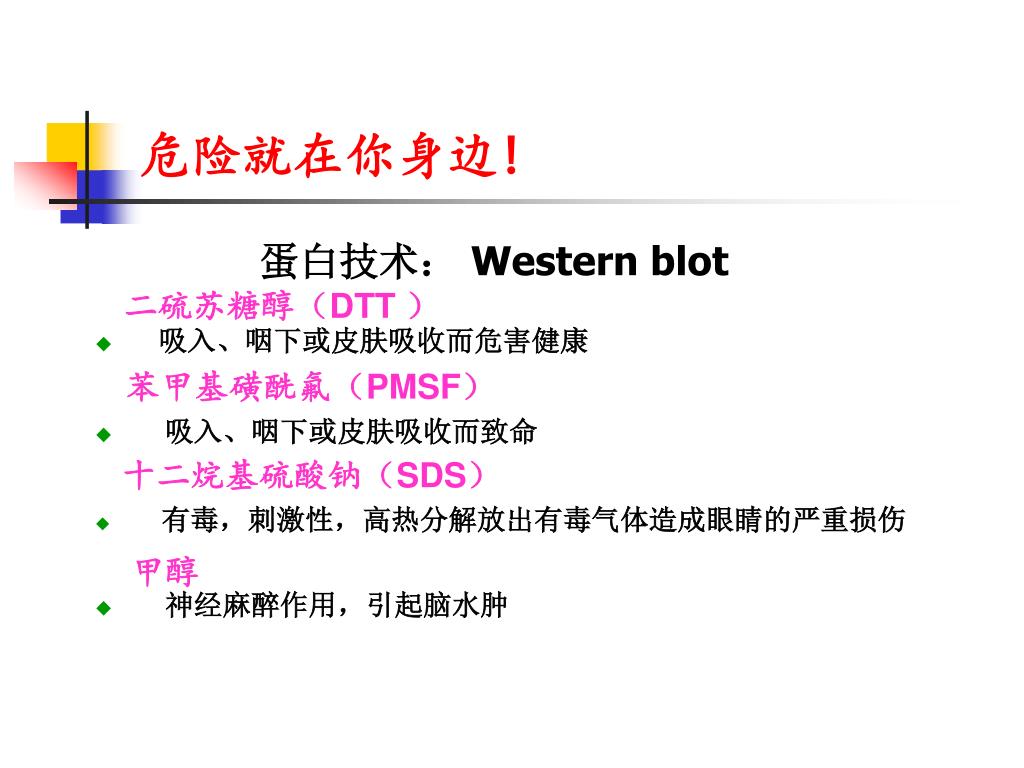 危险就在你身边!

蛋白技术： Western blot

二硫苏糖醇（DTT ）

◆ 吸入、咽下或皮肤吸收而危害健康

苯甲基磺酰氟（PMSF）

◆ 吸入、咽下或皮肤吸收而致命

十二烷基硫酸钠（SDS）

◆ 有毒，刺激性，高热分解放出有毒气体造成眼睛的严重损伤

甲醇

◆ 神经麻醉作用，引起脑水肿